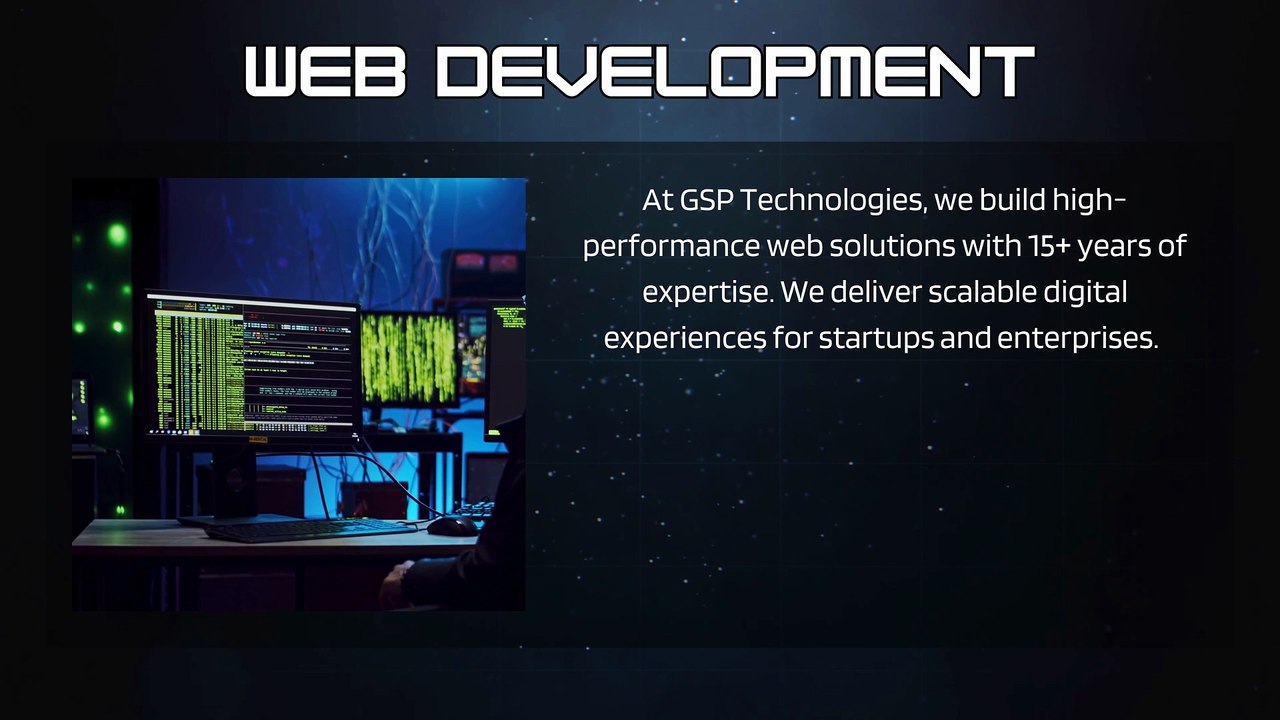 WEB DEVELOPMENT

At GSP Technologies, we build high-performance web solutions with 15+ years of expertise. We deliver scalable digital experiences for startups and enterprises.